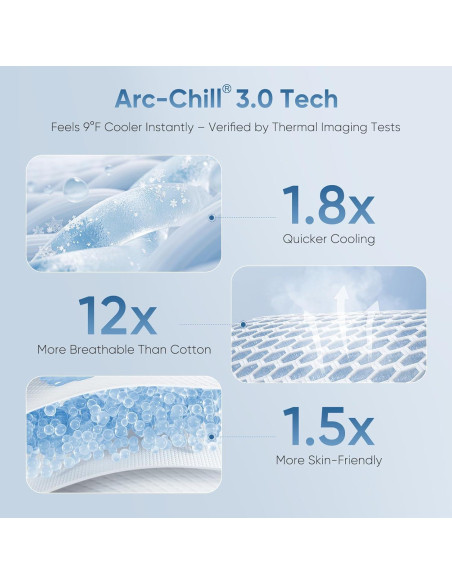 Arc-Chill® 3.0 Tech

Feels 9°F Cooler Instantly – Verified by Thermal Imaging Tests

1.8x
Quicker Cooling

12x
More Breathable Than Cotton

1.5x
More Skin-Friendly